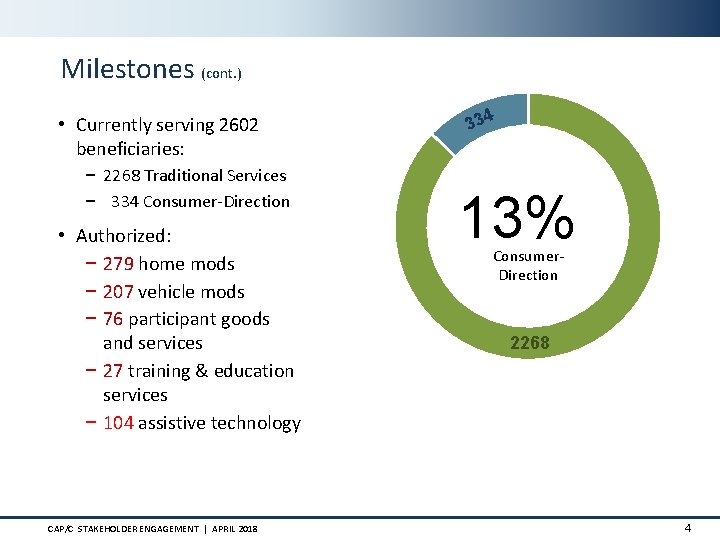 Milestones (cont.)

• Currently serving 2602 beneficiaries:
– 2268 Traditional Services
– 334 Consumer-Direction

• Authorized:
– 279 home mods
– 207 vehicle mods
– 76 participant goods and services
– 27 training & education services
– 104 assistive technology

334

13%

Consumer-Direction

2268

CAP/C STAKEHOLDER ENGAGEMENT | APRIL 2018

4